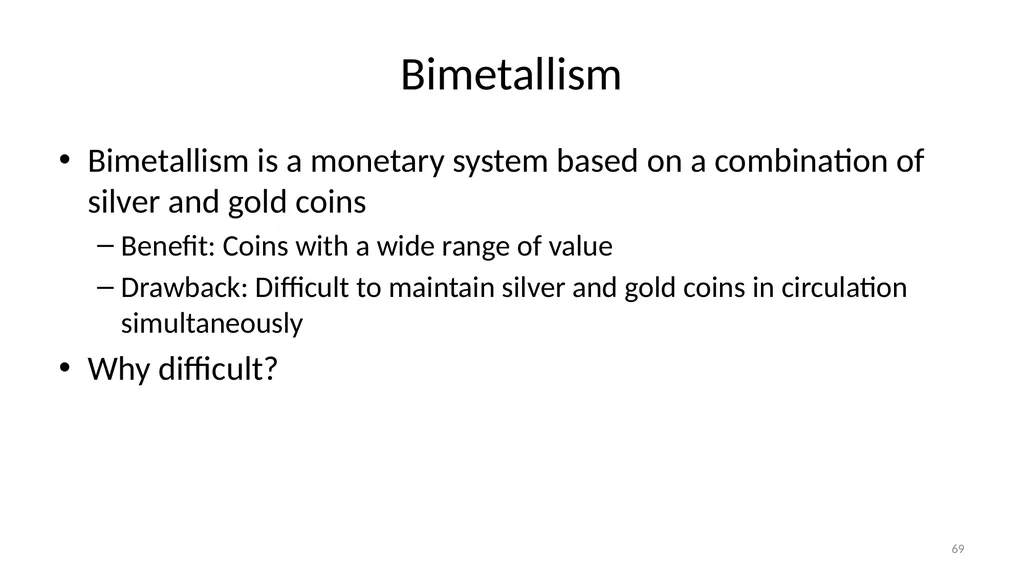 Bimetallism

• Bimetallism is a monetary system based on a combination of silver and gold coins
– Benefit: Coins with a wide range of value
– Drawback: Difficult to maintain silver and gold coins in circulation simultaneously
• Why difficult?

69